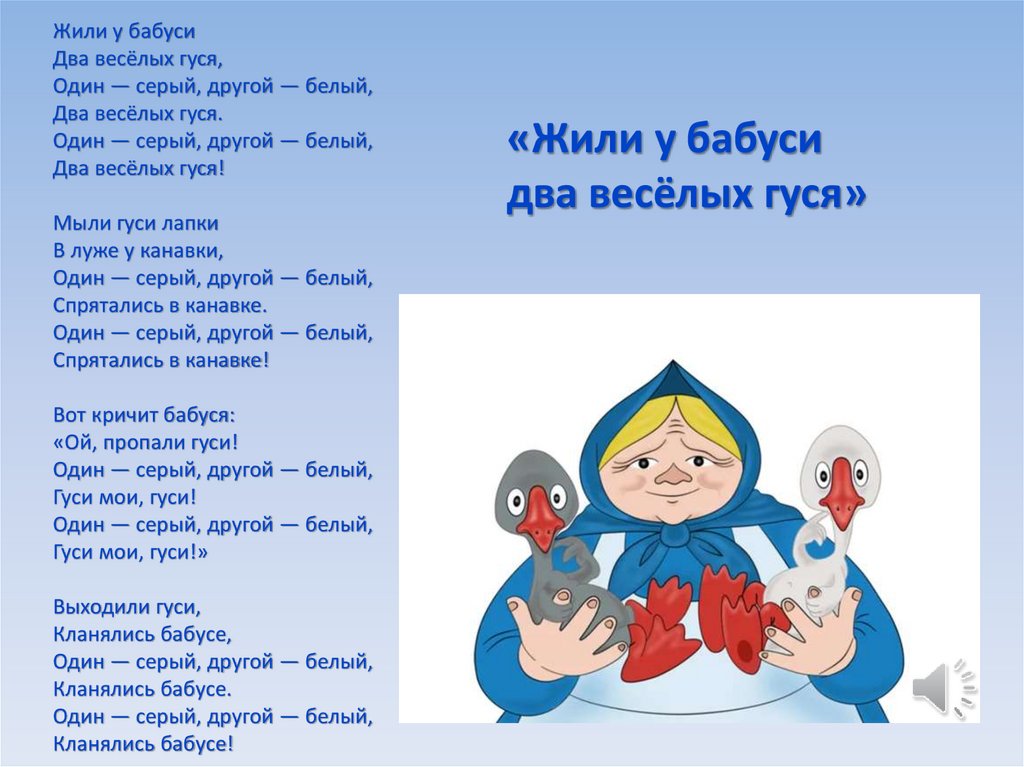 Жили у бабуси
Два весёлых гуся,
Один — серый, другой — белый,
Два весёлых гуся.
Один — серый, другой — белый,
Два весёлых гуся!

Мыли гуси лапки
В луже у канавки,
Один — серый, другой — белый,
Спрятались в канавке.
Один — серый, другой — белый,
Спрятались в канавке!

Вот кричит бабуся:
«Ой, пропали гуси!
Один — серый, другой — белый,
Гуси мои, гуси!
Один — серый, другой — белый,
Гуси мои, гуси!»

Выходили гуси,
Кланялись бабусе,
Один — серый, другой — белый,
Кланялись бабусе.
Один — серый, другой — белый,
Кланялись бабусе!

«Жили у бабуси два весёлых гуся»